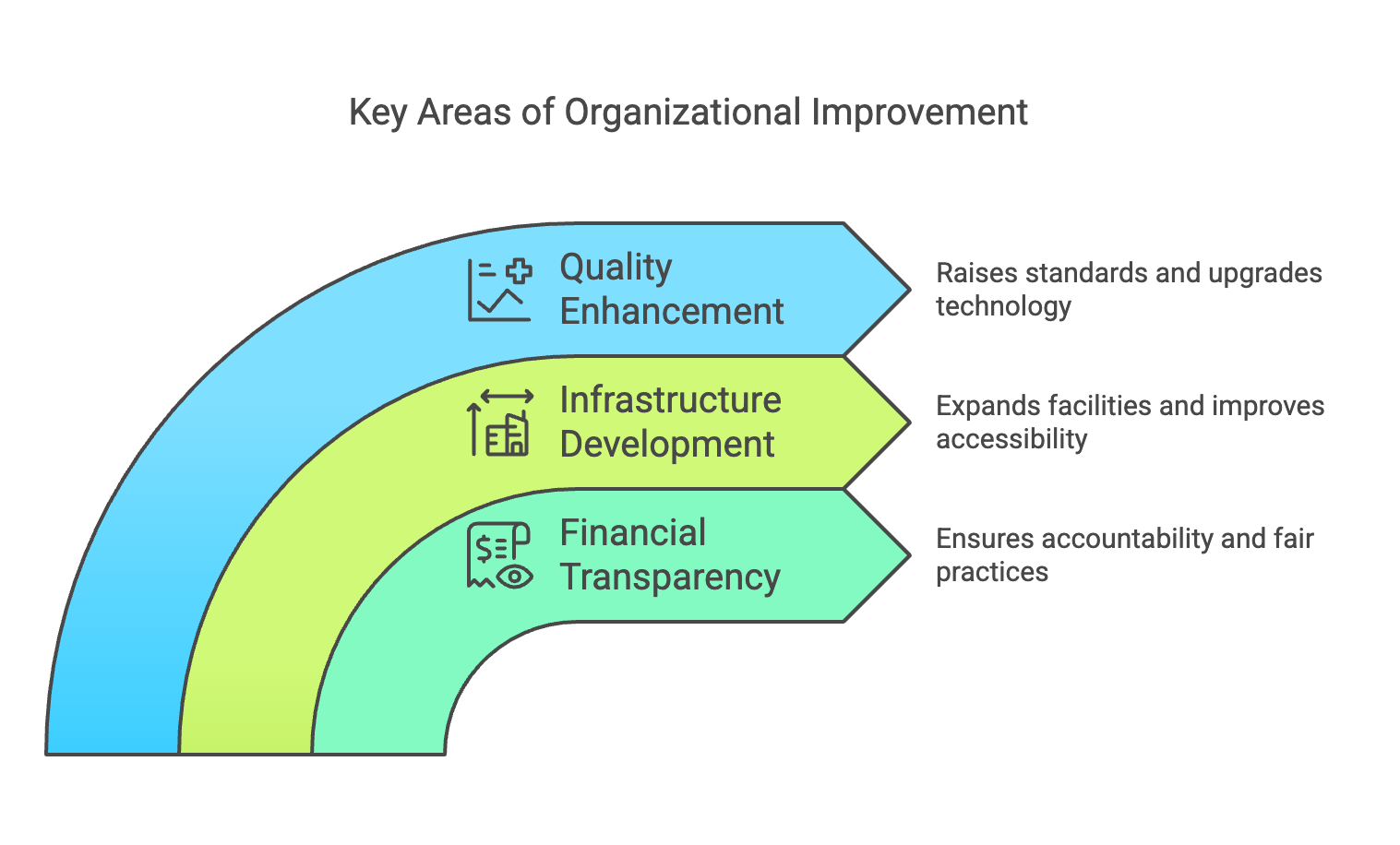 Key Areas of Organizational Improvement

Quality Enhancement

Raises standards and upgrades technology

Infrastructure Development

Expands facilities and improves accessibility

Financial Transparency

Ensures accountability and fair practices